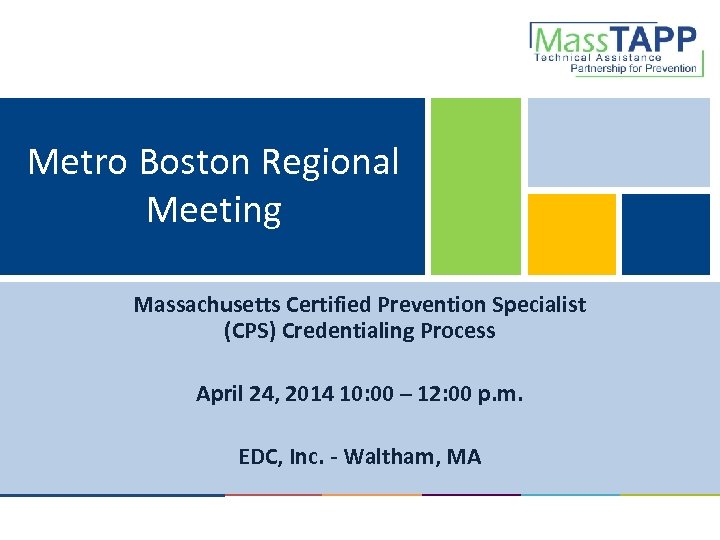 MassTAPP
Technical Assistance
Partnership for Prevention

Metro Boston Regional Meeting

Massachusetts Certified Prevention Specialist (CPS) Credentialing Process

April 24, 2014 10:00 – 12:00 p.m.

EDC, Inc. - Waltham, MA